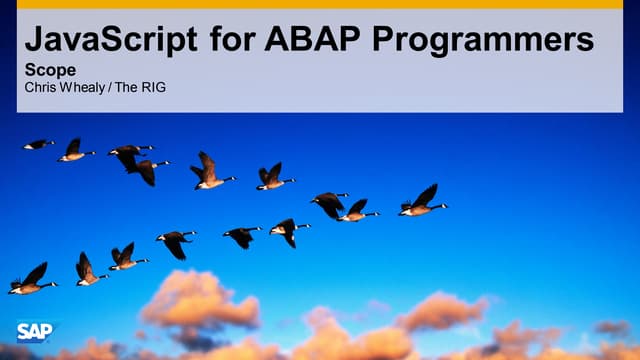 JavaScript for ABAP Programmers

Scope

Chris Whealy / The RIG

SAP